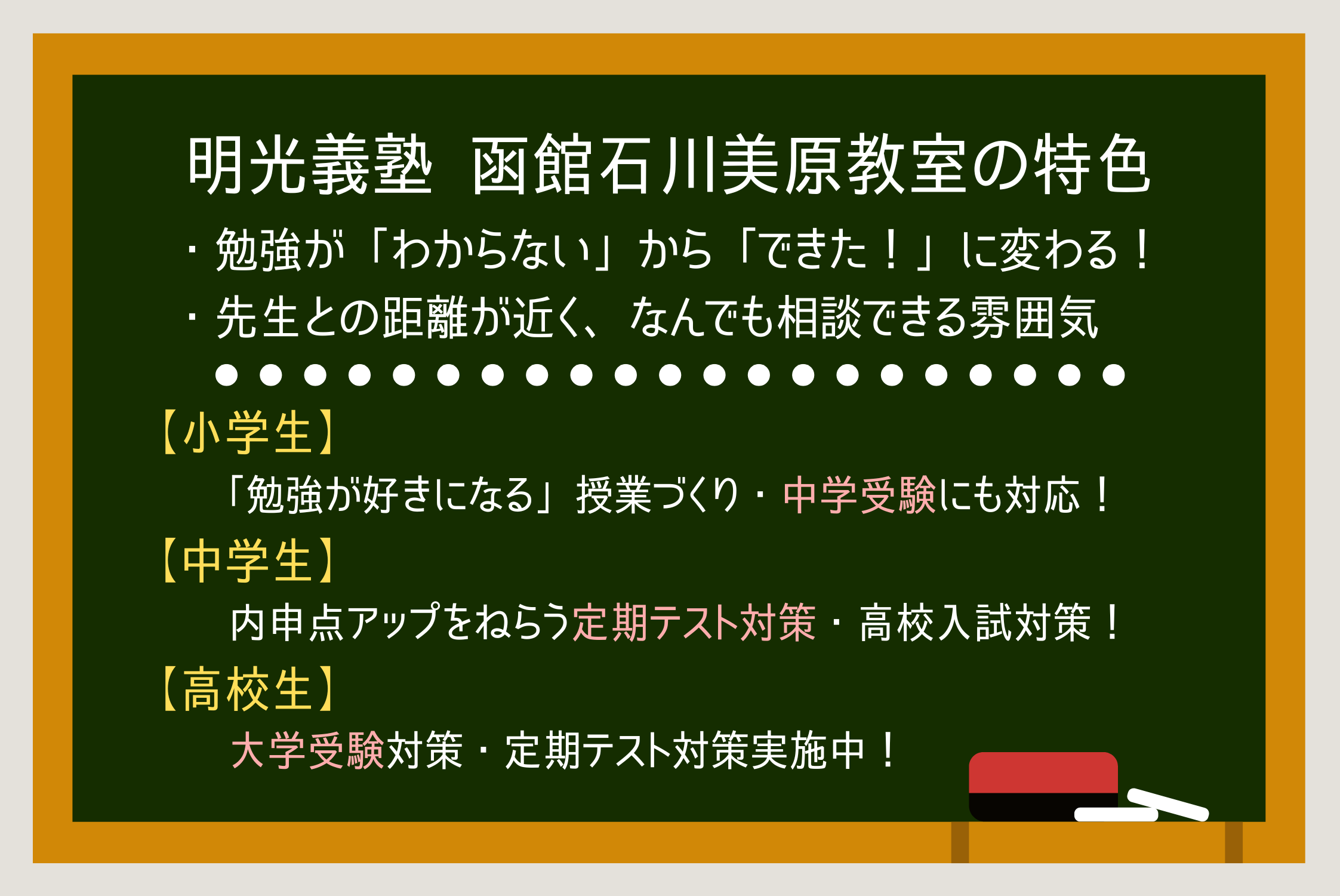 明光義塾 函館石川美原教室の特色

・勉強が「わからない」から「できた！」に変わる！

・先生との距離が近く、なんでも相談できる雰囲気

●●●●●●●●●●●●●●●●●●●●●

【小学生】

「勉強が好きになる」授業づくり・中学受験にも対応！

【中学生】

内申点アップをねらう定期テスト対策・高校入試対策！

【高校生】

大学受験対策・定期テスト対策実施中！